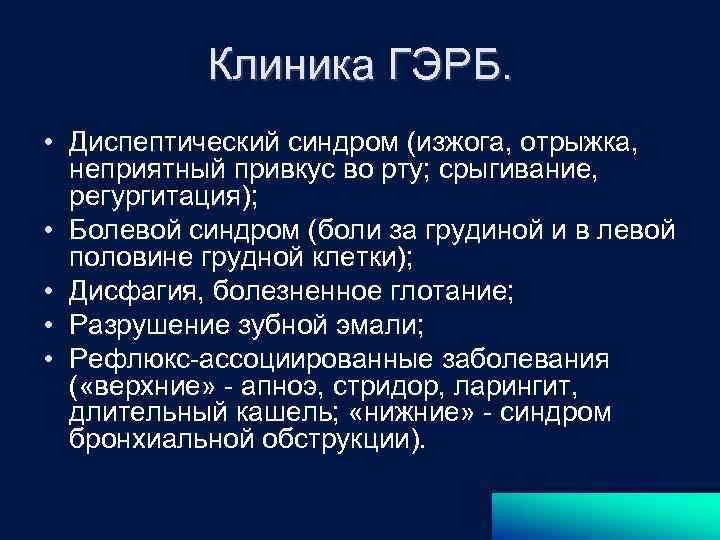 Клиника ГЭРБ.

• Диспептический синдром (изжога, отрыжка, неприятный привкус во рту; срыгивание, регургитация);
• Болевой синдром (боли за грудиной и в левой половине грудной клетки);
• Дисфагия, болезненное глотание;
• Разрушение зубной эмали;
• Рефлюкс-ассоциированные заболевания («верхние» - апноэ, стридор, ларингит, длительный кашель; «нижние» - синдром бронхиальной обструкции).